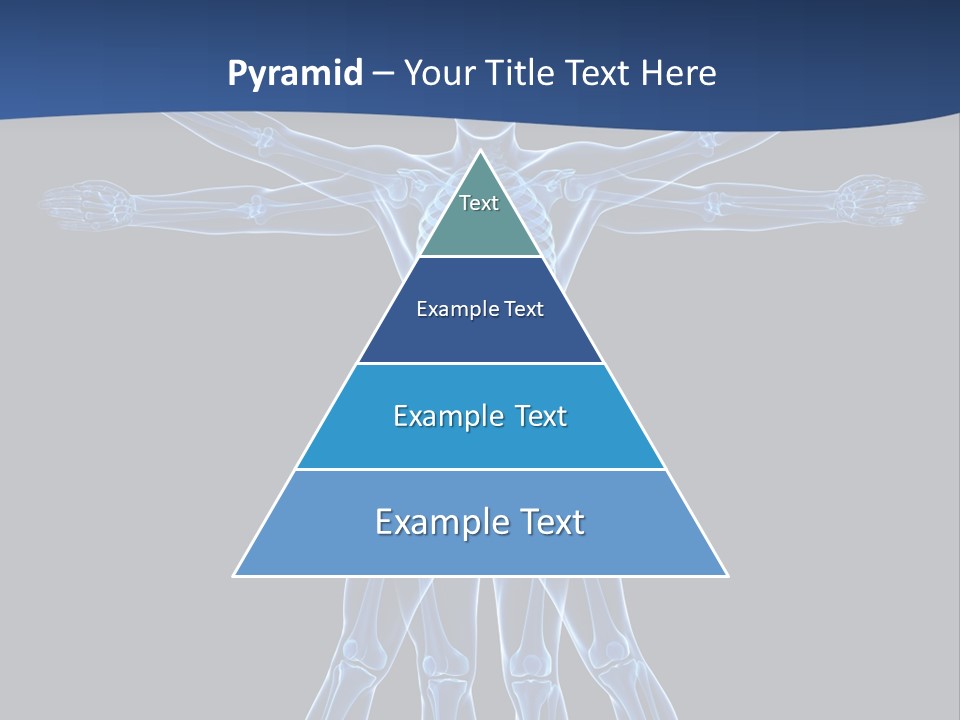 Pyramid – Your Title Text Here

Text

Example Text

Example Text

Example Text